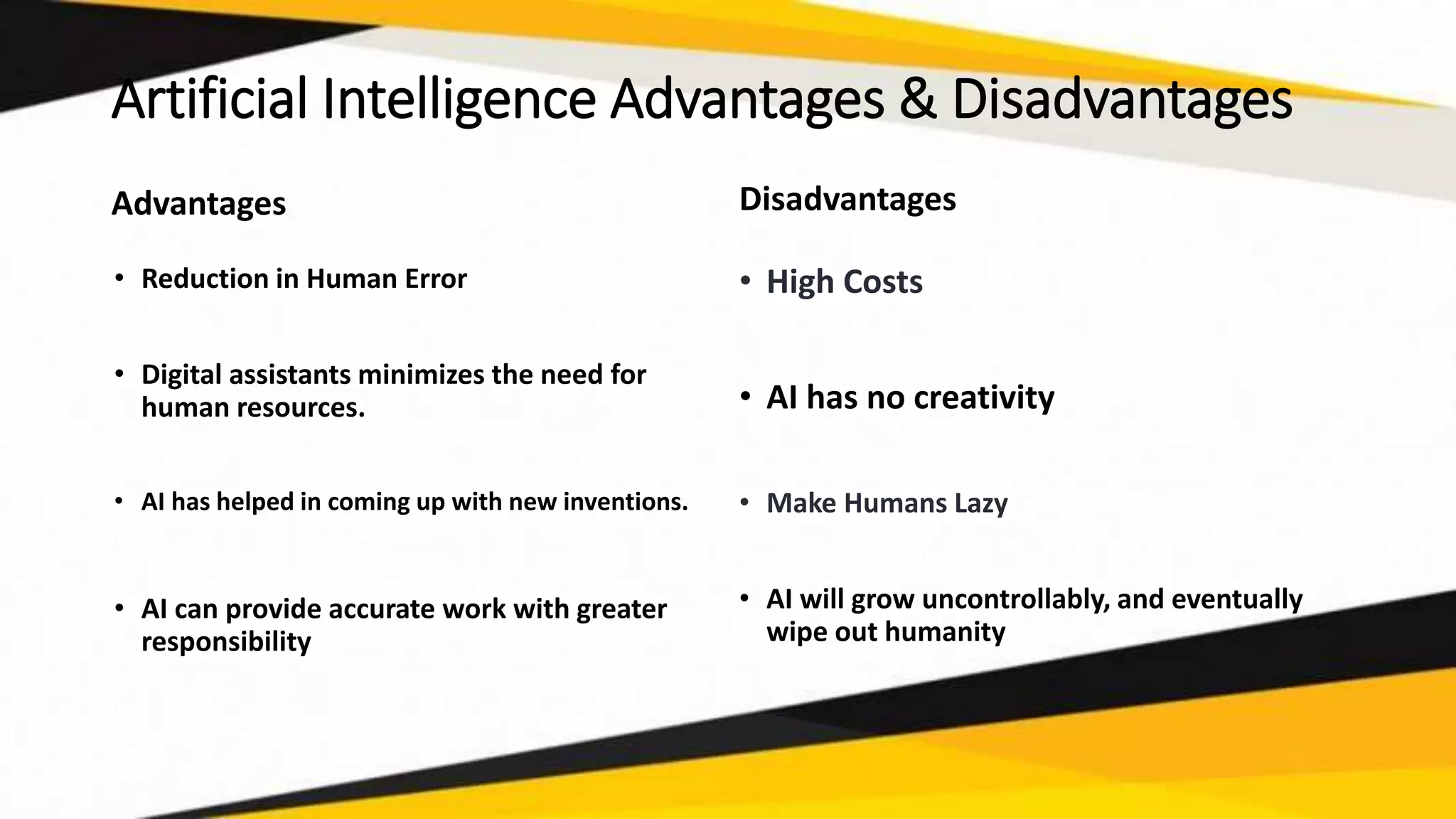 Artificial Intelligence Advantages & Disadvantages

Advantages

• Reduction in Human Error

• Digital assistants minimizes the need for human resources.

• AI has helped in coming up with new inventions.

• AI can provide accurate work with greater responsibility

Disadvantages

• High Costs

• AI has no creativity

• Make Humans Lazy

• AI will grow uncontrollably, and eventually wipe out humanity